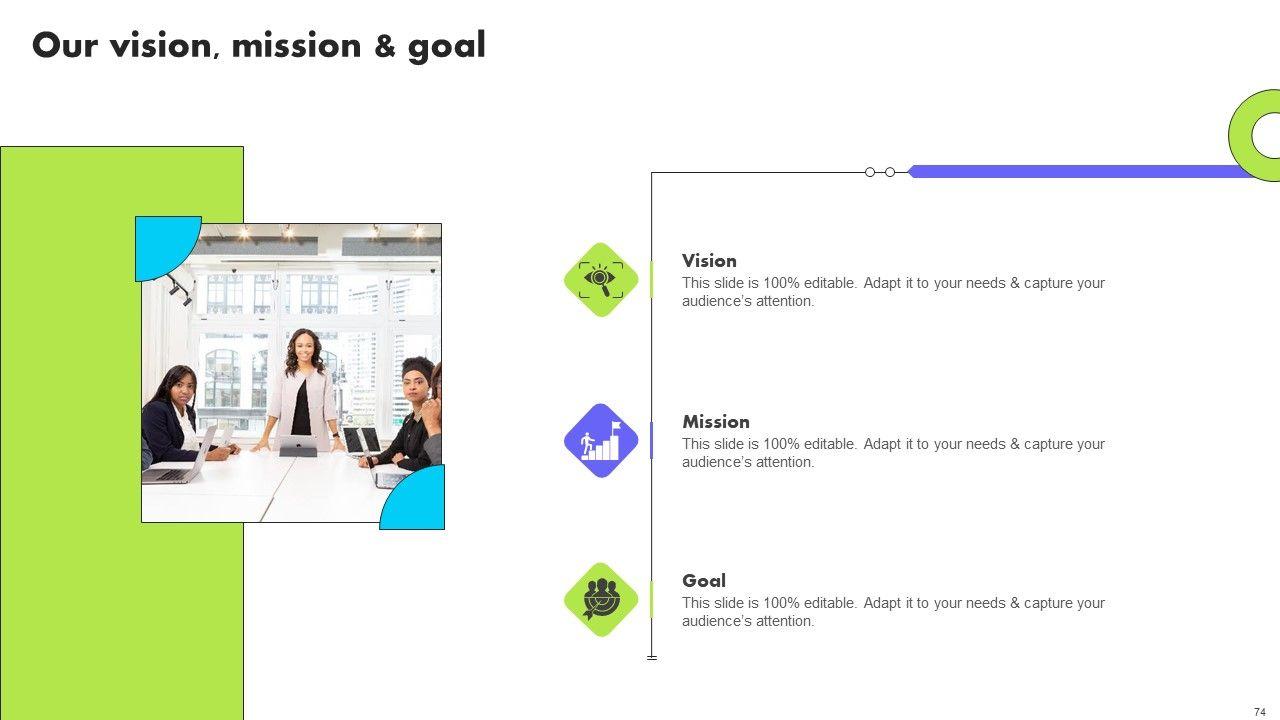 Our vision, mission & goal

Vision
This slide is 100% editable. Adapt it to your needs & capture your audience's attention.

Mission
This slide is 100% editable. Adapt it to your needs & capture your audience's attention.

Goal
This slide is 100% editable. Adapt it to your needs & capture your audience's attention.

74